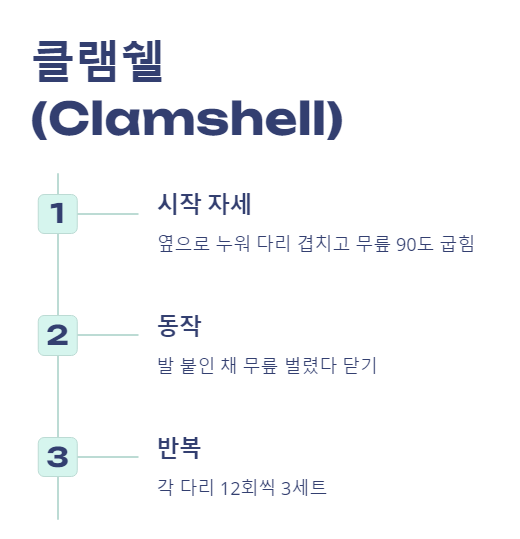 클램쉘
(Clamshell)

1

시작 자세

옆으로 누워 다리 겹치고 무릎 90도 굽힘

2

동작

발 붙인 채 무릎 벌렸다 닫기

3

반복

각 다리 12회씩 3세트